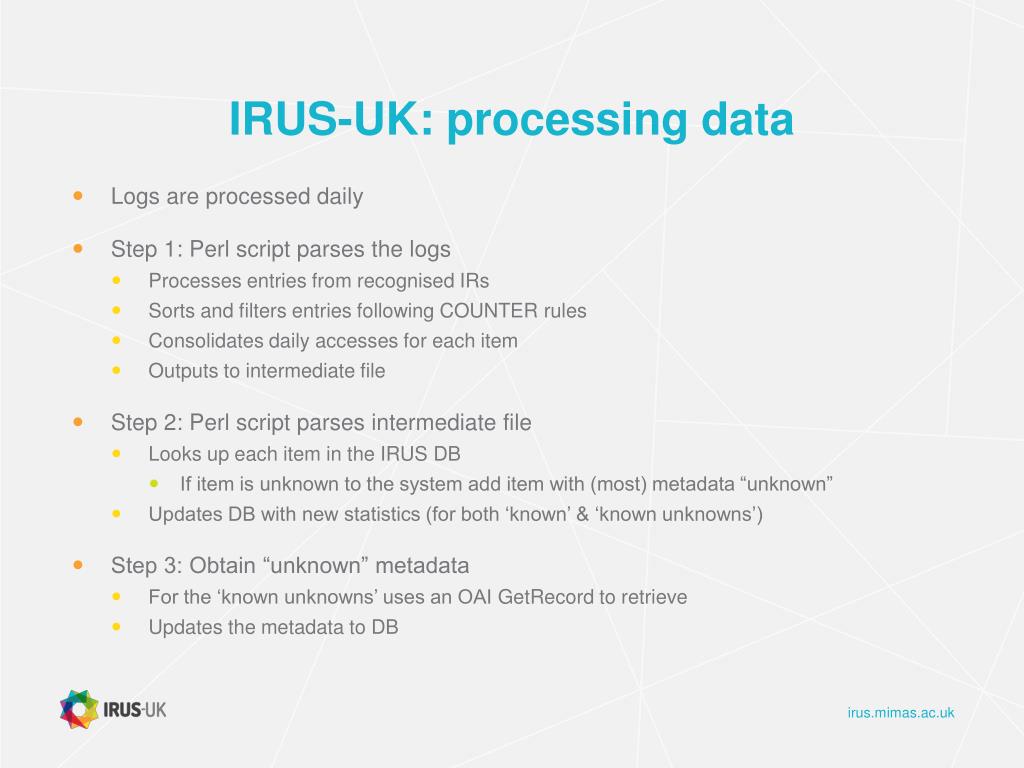 IRUS-UK: processing data

- Logs are processed daily
- Step 1: Perl script parses the logs
  - Processes entries from recognised IRs
  - Sorts and filters entries following COUNTER rules
  - Consolidates daily accesses for each item
  - Outputs to intermediate file
- Step 2: Perl script parses intermediate file
  - Looks up each item in the IRUS DB
    - If item is unknown to the system add item with (most) metadata “unknown”
  - Updates DB with new statistics (for both ‘known’ & ‘known unknowns’)
- Step 3: Obtain “unknown” metadata
  - For the ‘known unknowns’ uses an OAI GetRecord to retrieve
  - Updates the metadata to DB

IRUS-UK

irus.mimas.ac.uk